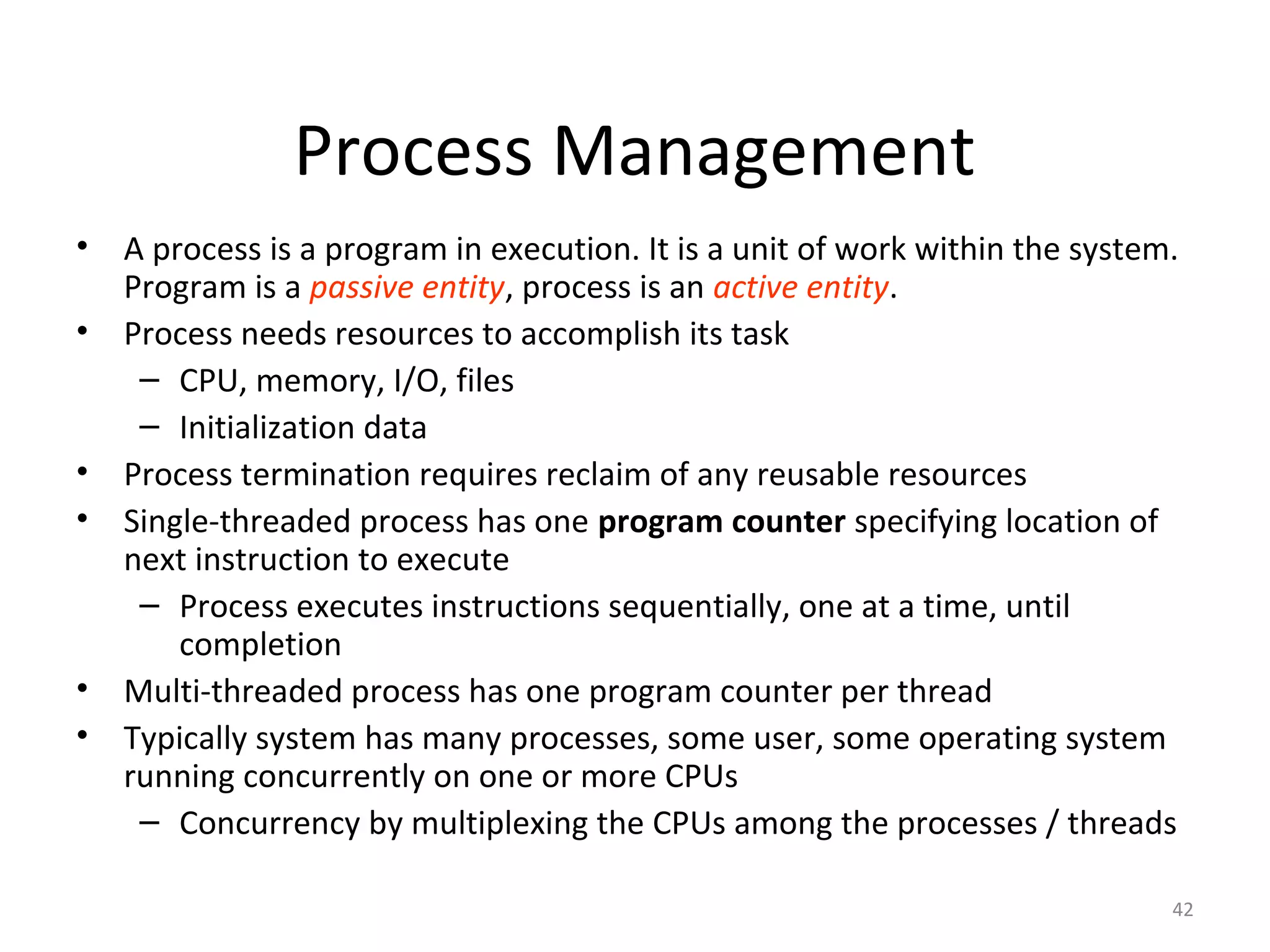 Process Management

• A process is a program in execution. It is a unit of work within the system. Program is a passive entity, process is an active entity.
• Process needs resources to accomplish its task
  – CPU, memory, I/O, files
  – Initialization data
• Process termination requires reclaim of any reusable resources
• Single-threaded process has one program counter specifying location of next instruction to execute
  – Process executes instructions sequentially, one at a time, until completion
• Multi-threaded process has one program counter per thread
• Typically system has many processes, some user, some operating system running concurrently on one or more CPUs
  – Concurrency by multiplexing the CPUs among the processes / threads

42